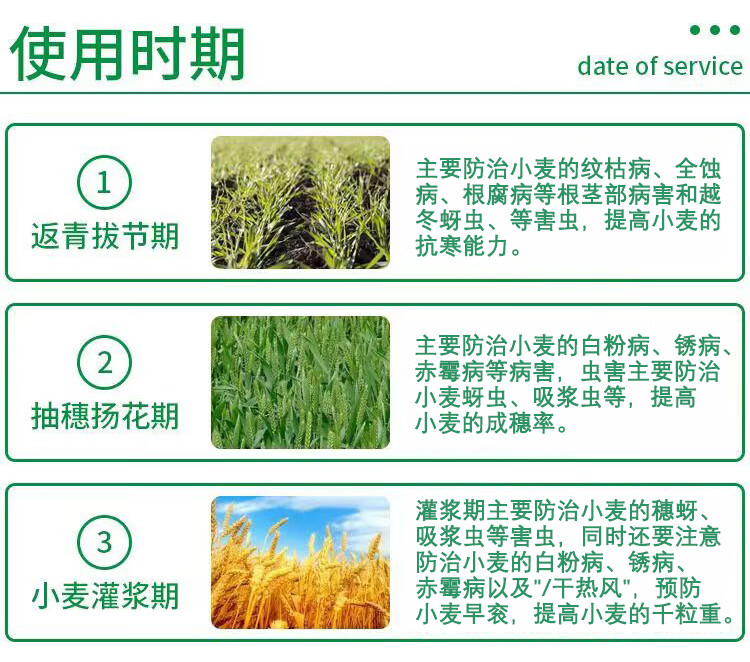 使用时期

date of service

1
返青拔节期

主要防治小麦的纹枯病、全蚀病、根腐病等根茎部病害和越冬蚜虫、等害虫，提高小麦的抗寒能力。

2
抽穗扬花期

主要防治小麦的白粉病、锈病、赤霉病等病害，虫害主要防治小麦蚜虫、吸浆虫等，提高小麦的成穗率。

3
小麦灌浆期

灌浆期主要防治小麦的穗蚜、吸浆虫等害虫，同时还要注意防治小麦的白粉病、锈病、赤霉病以及"/干热风"，预防小麦早衰，提高小麦的千粒重。